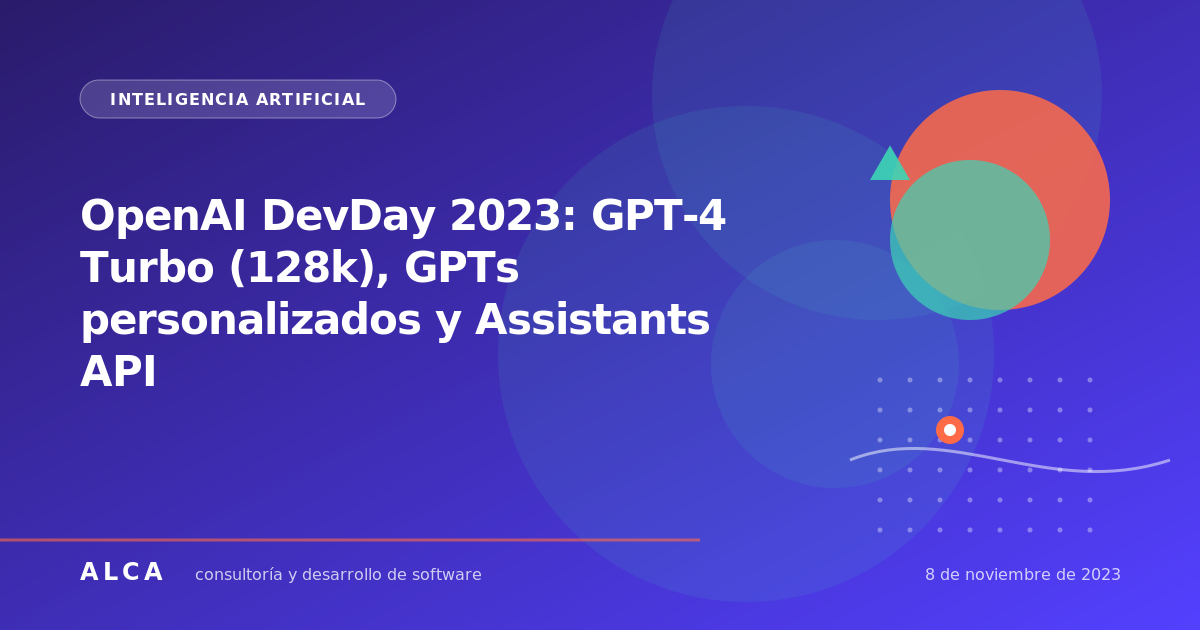 INTELIGENCIA ARTIFICIAL

OpenAI DevDay 2023: GPT-4 Turbo (128k), GPTs personalizados y Assistants API

ALCA consultoría y desarrollo de software

8 de noviembre de 2023